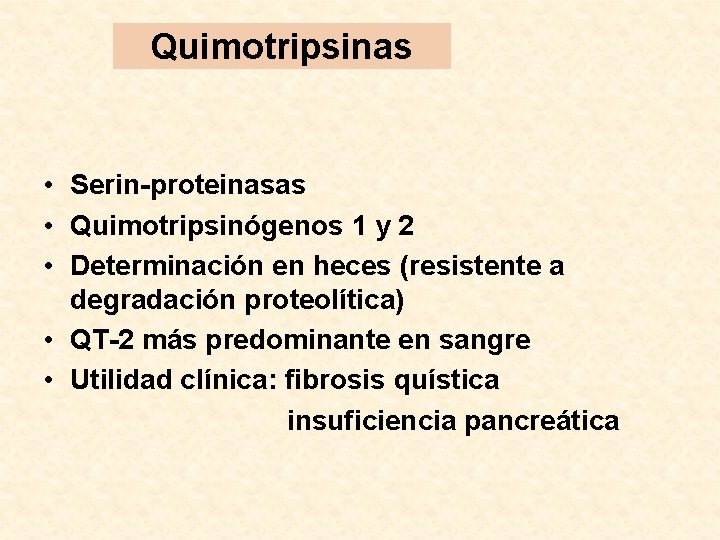 Quimotripsinas

• Serin-proteinasas
• Quimotripsinógenos 1 y 2
• Determinación en heces (resistente a degradación proteolítica)
• QT-2 más predominante en sangre
• Utilidad clínica: fibrosis quística
insuficiencia pancreática